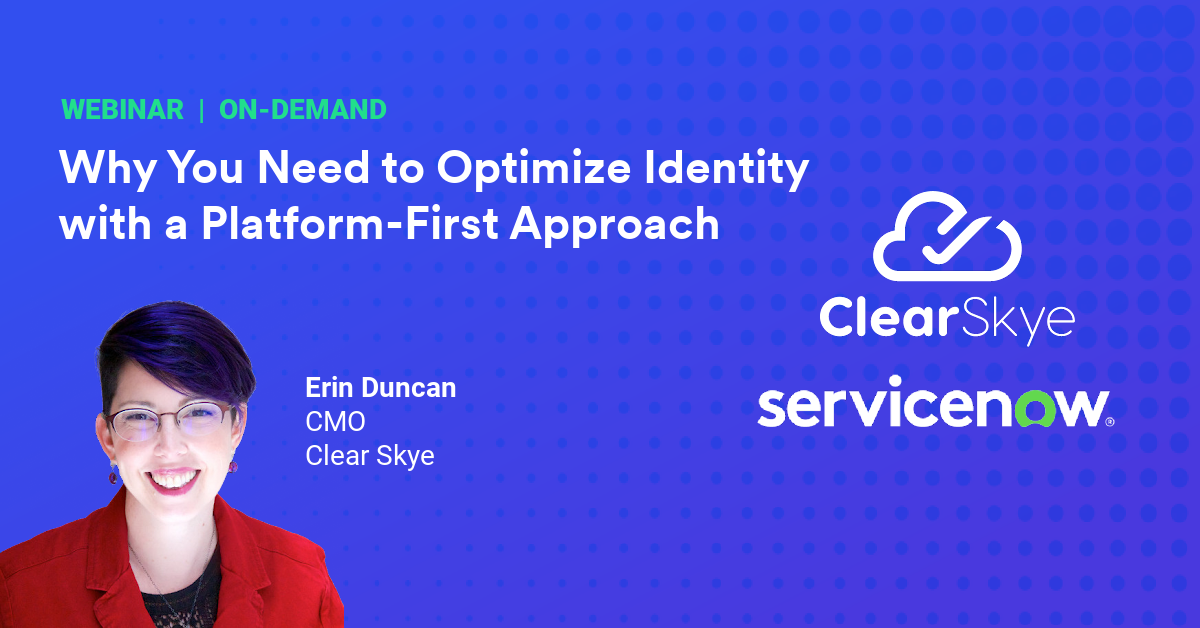 WEBINAR | ON-DEMAND

Why You Need to Optimize Identity with a Platform-First Approach

Erin Duncan
CMO
Clear Skye

ClearSkye

servicenow.